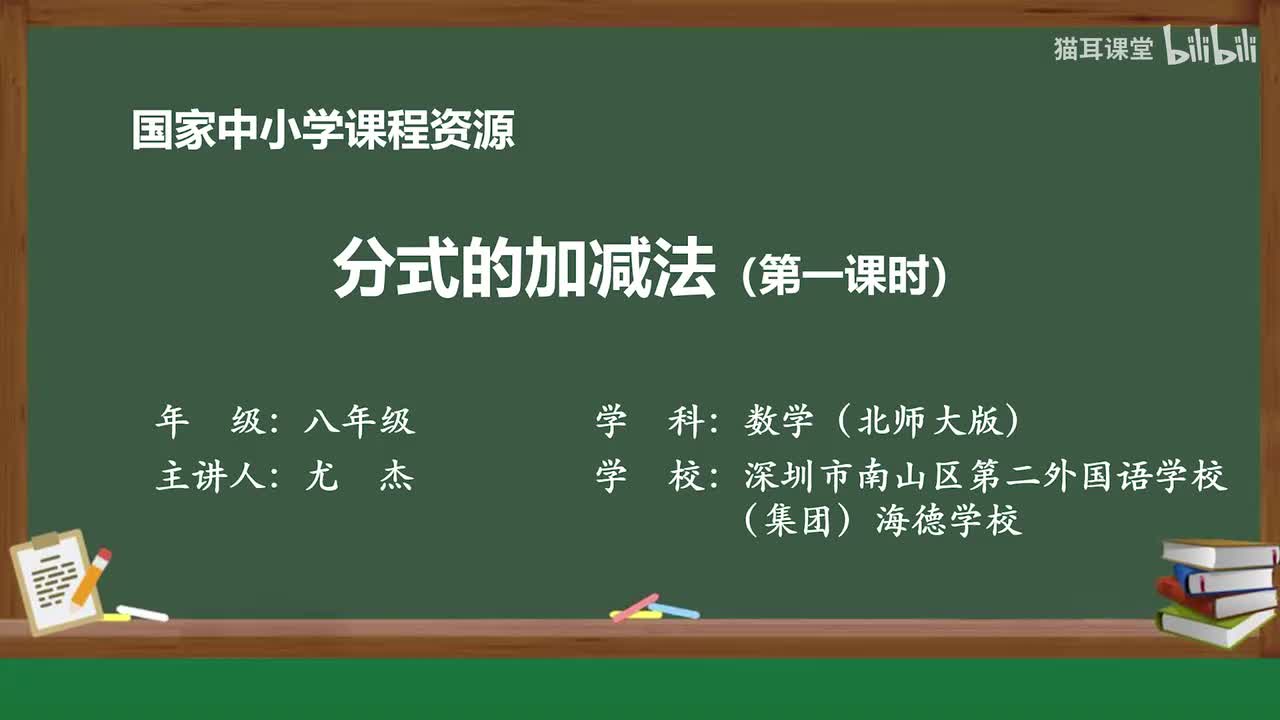 猫耳课堂 bilibili

国家中小学课程资源

分式的加减法（第一课时）

年　级：八年级

主讲人：尤　杰

学　科：数学（北师大版）

学　校：深圳市南山区第二外国语学校（集团）海德学校